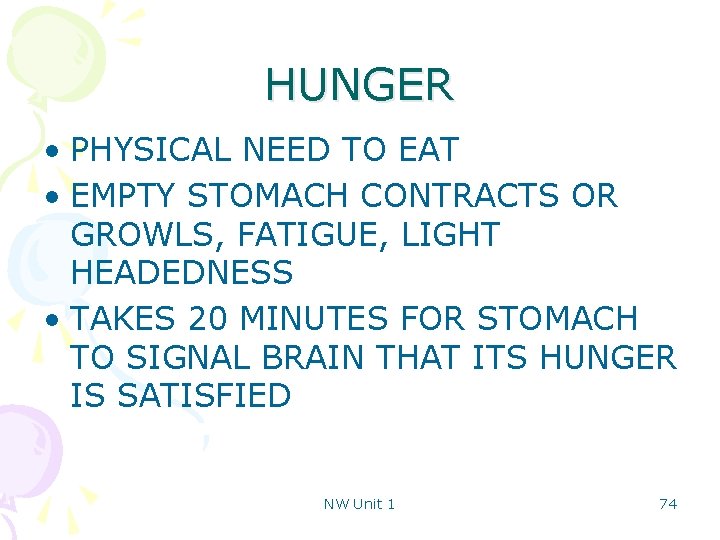 HUNGER

• PHYSICAL NEED TO EAT
• EMPTY STOMACH CONTRACTS OR GROWLS, FATIGUE, LIGHT HEADEDNESS
• TAKES 20 MINUTES FOR STOMACH TO SIGNAL BRAIN THAT ITS HUNGER IS SATISFIED

NW Unit 1

74